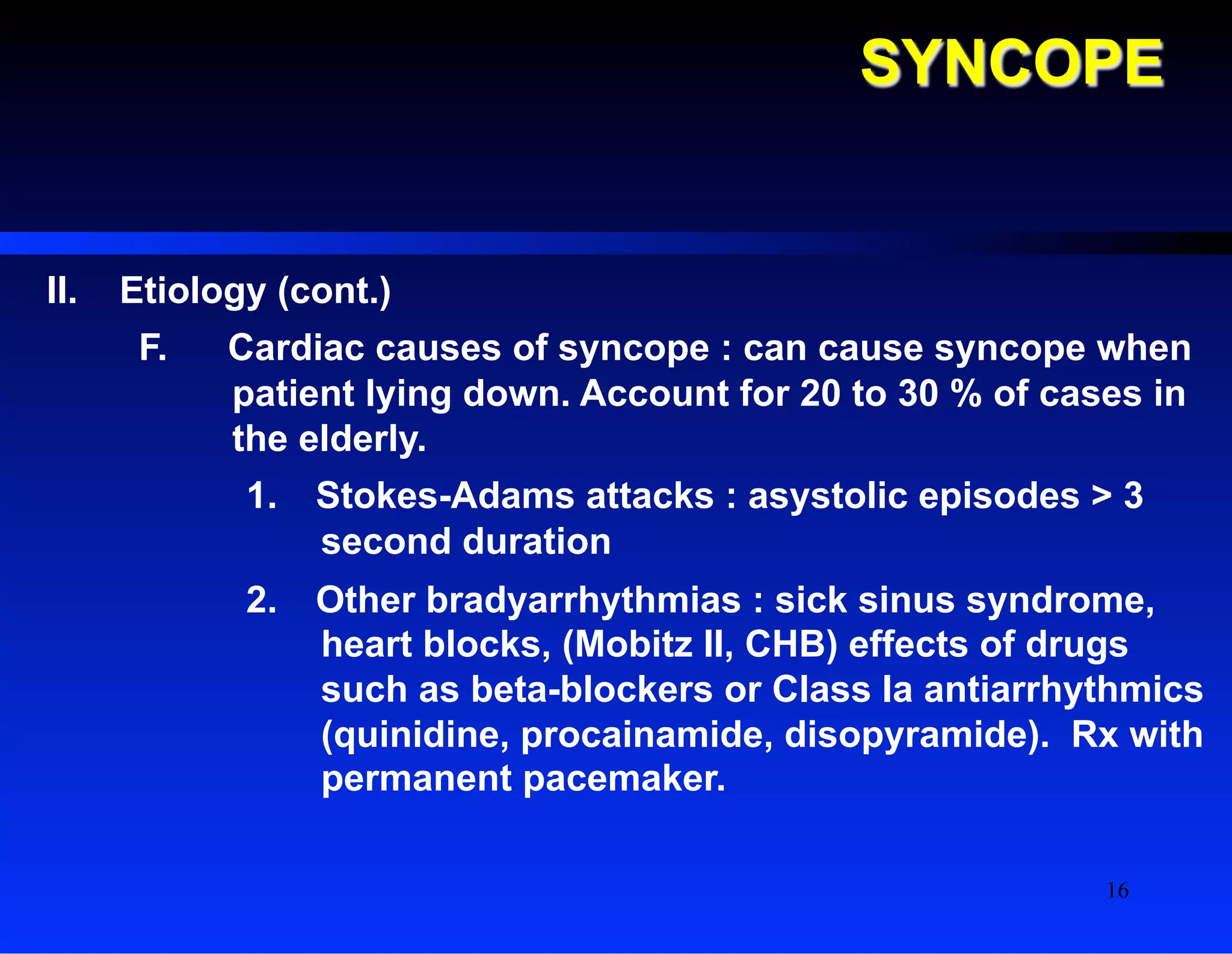 SYNCOPE

II. Etiology (cont.)

F. Cardiac causes of syncope : can cause syncope when patient lying down. Account for 20 to 30 % of cases in the elderly.

1. Stokes-Adams attacks : asystolic episodes > 3 second duration

2. Other bradyarrhythmias : sick sinus syndrome, heart blocks, (Mobitz II, CHB) effects of drugs such as beta-blockers or Class Ia antiarrhythmics (quinidine, procainamide, disopyramide). Rx with permanent pacemaker.

16